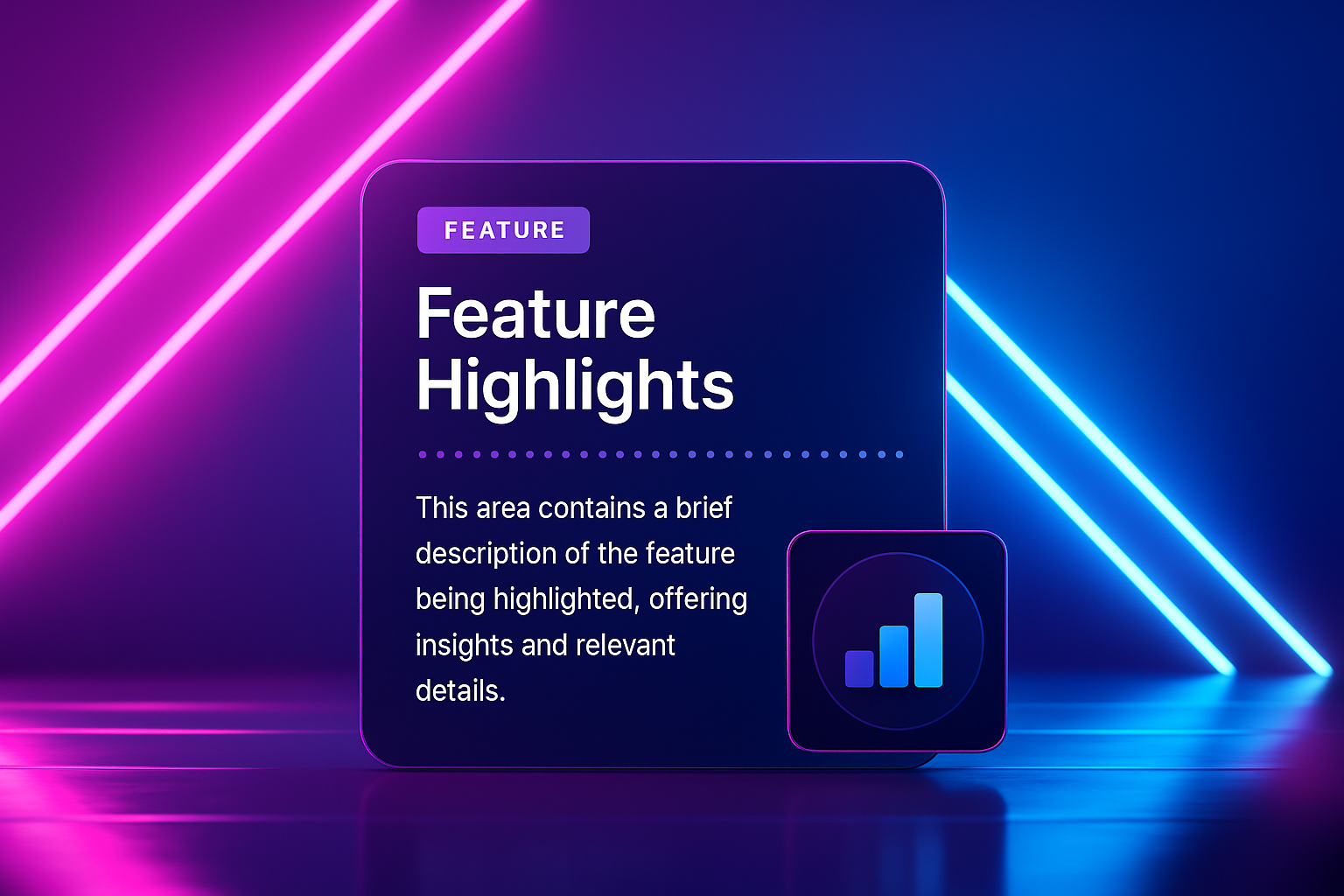 FEATURE

Feature Highlights

This area contains a brief description of the feature being highlighted, offering insights and relevant details.